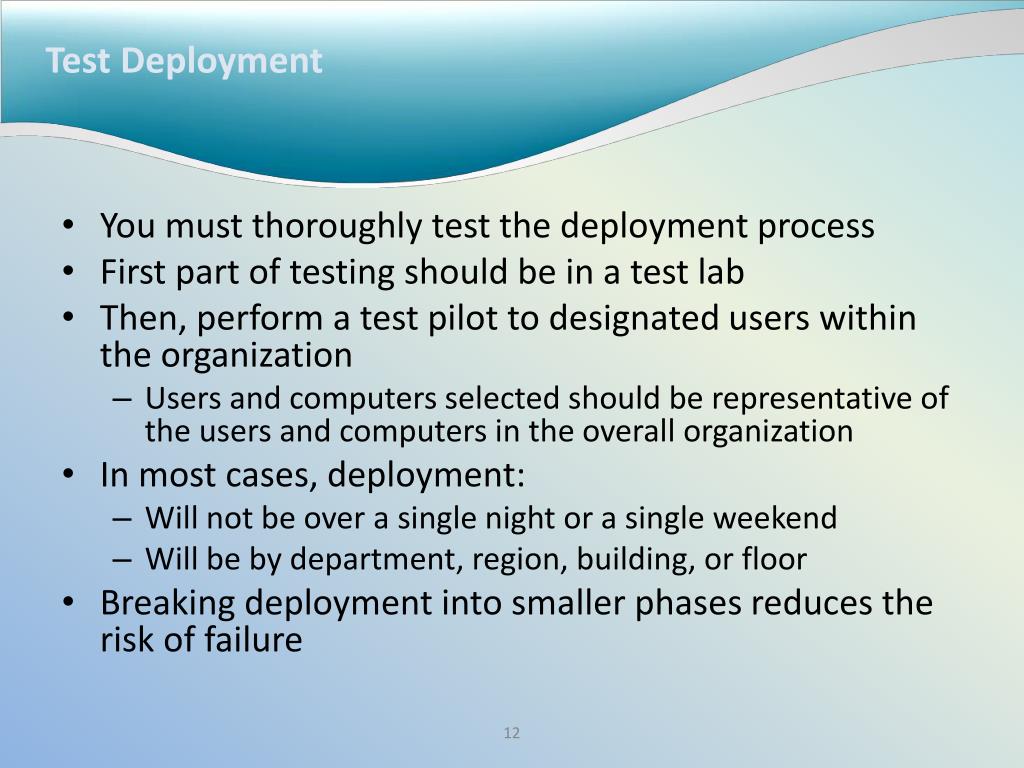 Test Deployment

• You must thoroughly test the deployment process
• First part of testing should be in a test lab
• Then, perform a test pilot to designated users within the organization
– Users and computers selected should be representative of the users and computers in the overall organization
• In most cases, deployment:
– Will not be over a single night or a single weekend
– Will be by department, region, building, or floor
• Breaking deployment into smaller phases reduces the risk of failure

12